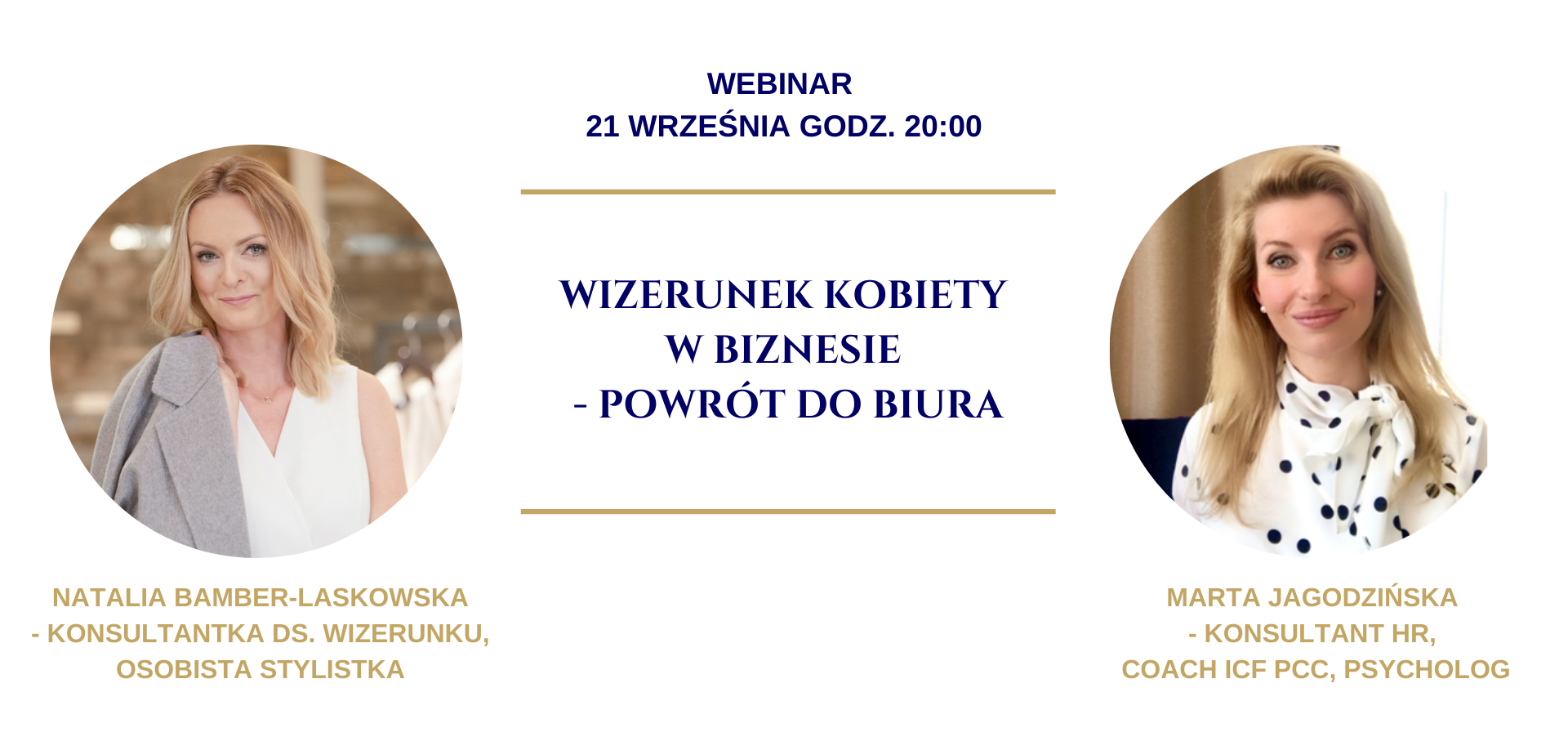 WEBINAR
21 WRZEŚNIA GODZ. 20:00

WIZERUNEK KOBIETY
W BIZNESIE
- POWRÓT DO BIURA

NATALIA BAMBER-LASKOWSKA
- KONSULTANTKA DS. WIZERUNKU,
OSOBISTA STYLISTKA

MARTA JAGODZIŃSKA
- KONSULTANT HR,
COACH ICF PCC, PSYCHOLOG